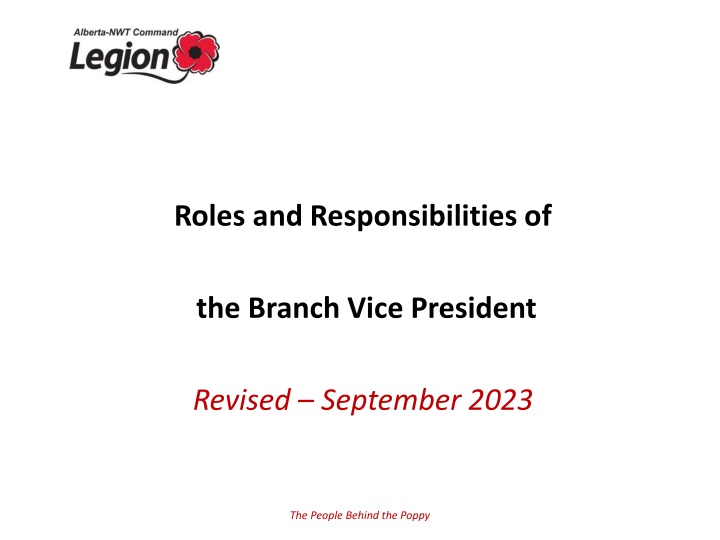 Alberta-NWT Command
Legion

Roles and Responsibilities of

the Branch Vice President

Revised – September 2023

The People Behind the Poppy